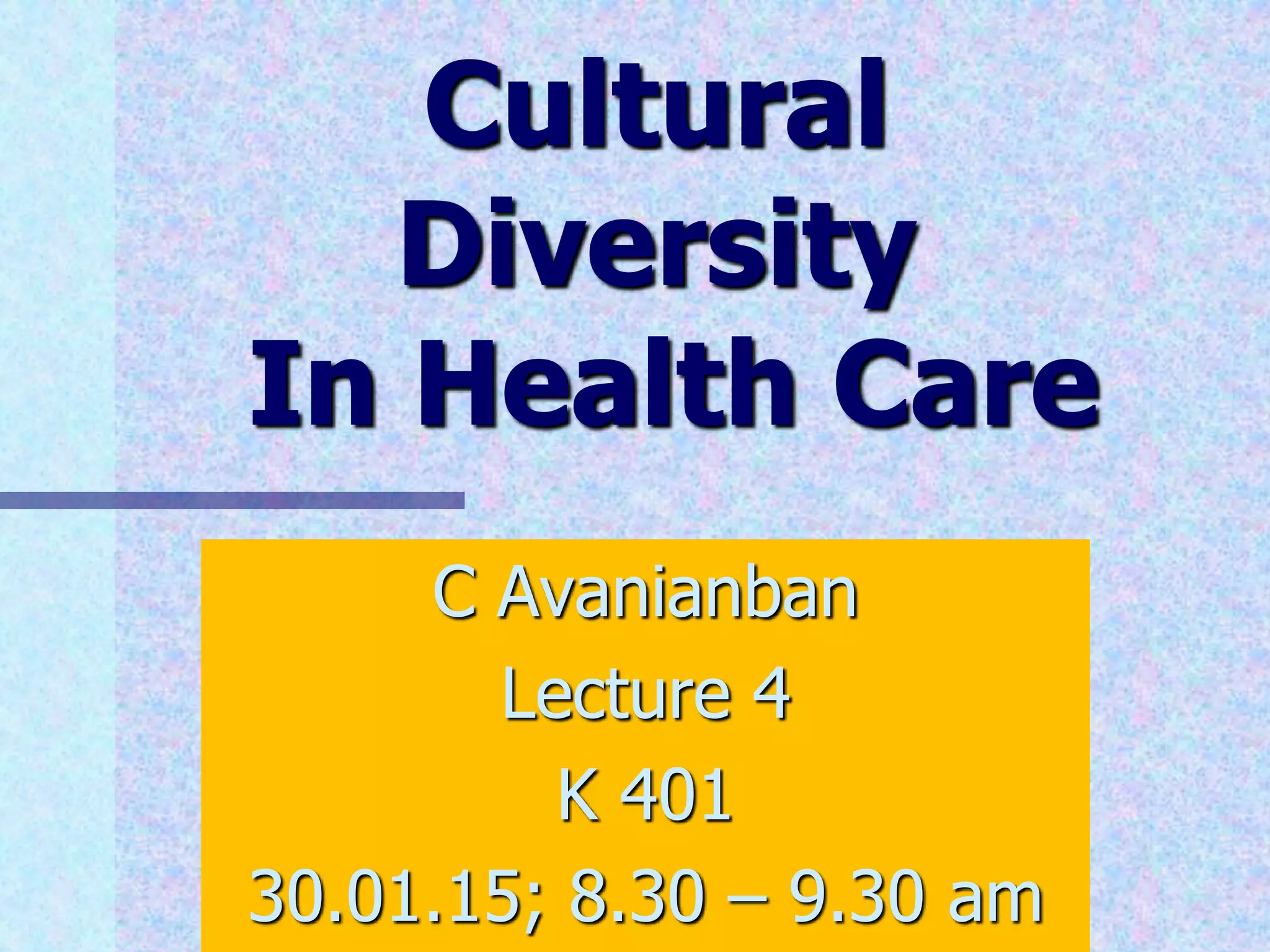 Cultural Diversity In Health Care

C Avanianban
Lecture 4
K 401
30.01.15; 8.30 – 9.30 am